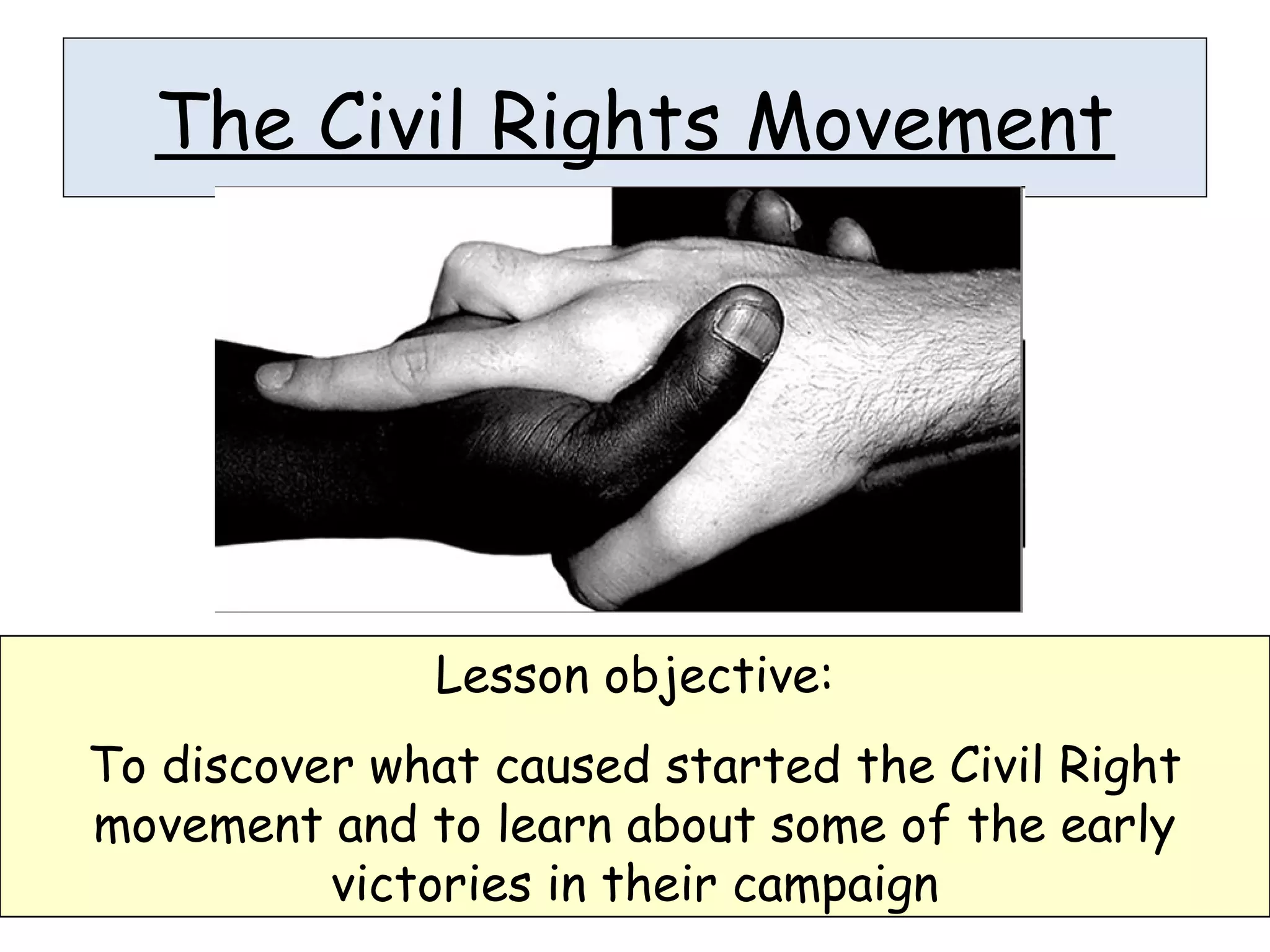 The Civil Rights Movement

Lesson objective:

To discover what caused started the Civil Right movement and to learn about some of the early victories in their campaign